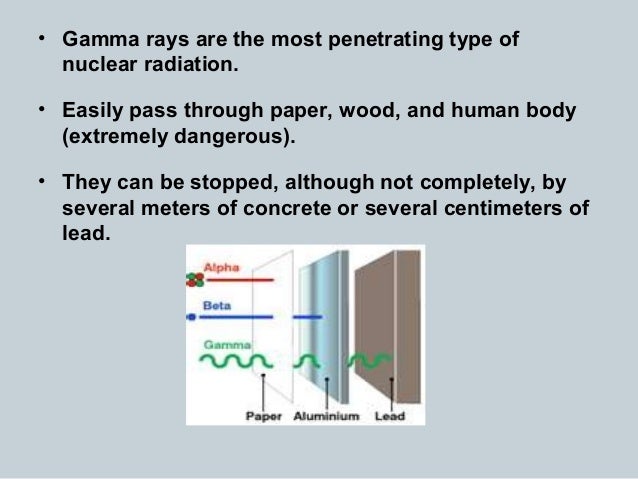 • Gamma rays are the most penetrating type of nuclear radiation.

• Easily pass through paper, wood, and human body (extremely dangerous).

• They can be stopped, although not completely, by several meters of concrete or several centimeters of lead.

Alpha

Beta

Gamma

Paper Aluminium Lead